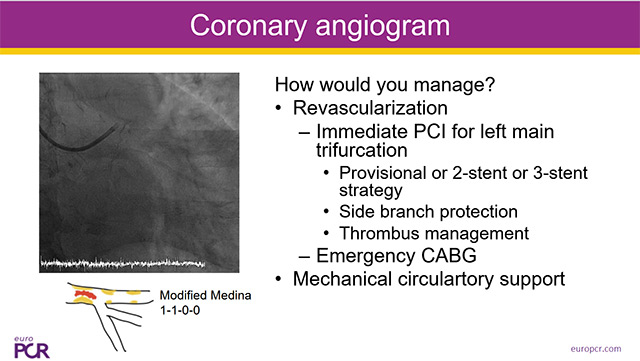 Coronary angiogram

How would you manage?
• Revascularization
– Immediate PCI for left main trifurcation
• Provisional or 2-stent or 3-stent strategy
• Side branch protection
• Thrombus management
– Emergency CABG
• Mechanical circulartory support

Modified Medina
1-1-0-0

euro PCR

europcr.com